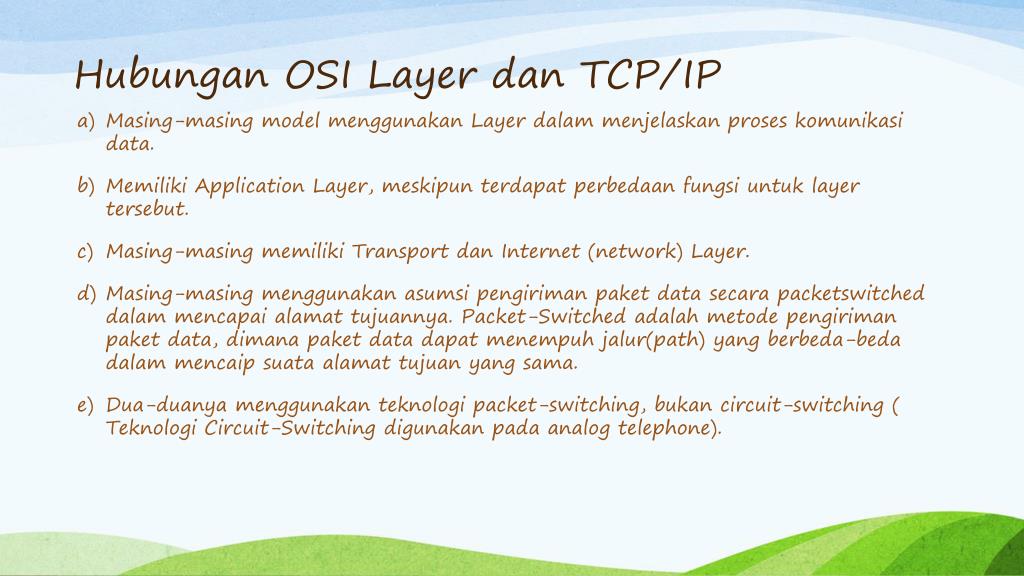 Hubungan OSI Layer dan TCP/IP

a) Masing-masing model menggunakan Layer dalam menjelaskan proses komunikasi data.

b) Memiliki Application Layer, meskipun terdapat perbedaan fungsi untuk layer tersebut.

c) Masing-masing memiliki Transport dan Internet (network) Layer.

d) Masing-masing menggunakan asumsi pengiriman paket data secara packetswitched dalam mencapai alamat tujuannya. Packet-Switched adalah metode pengiriman paket data, dimana paket data dapat menempuh jalur(path) yang berbeda-beda dalam mencaip suata alamat tujuan yang sama.

e) Dua-duanya menggunakan teknologi packet-switching, bukan circuit-switching ( Teknologi Circuit-Switching digunakan pada analog telephone).